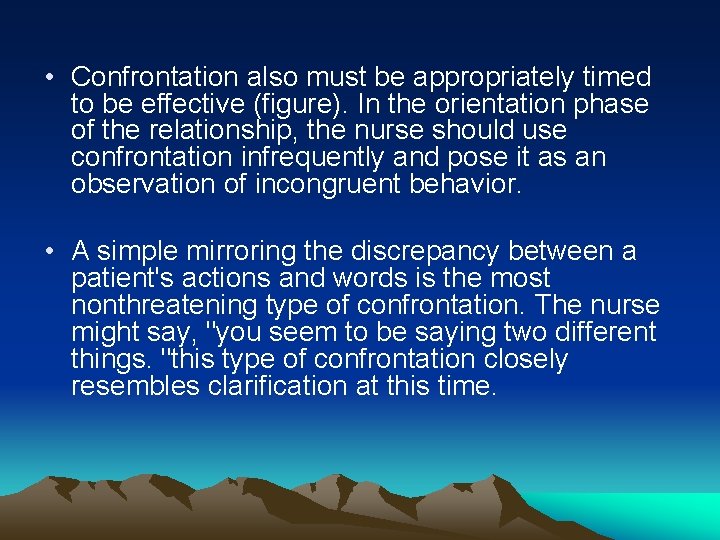 • Confrontation also must be appropriately timed to be effective (figure). In the orientation phase of the relationship, the nurse should use confrontation infrequently and pose it as an observation of incongruent behavior.

• A simple mirroring the discrepancy between a patient's actions and words is the most nonthreatening type of confrontation. The nurse might say, "you seem to be saying two different things. "this type of confrontation closely resembles clarification at this time.